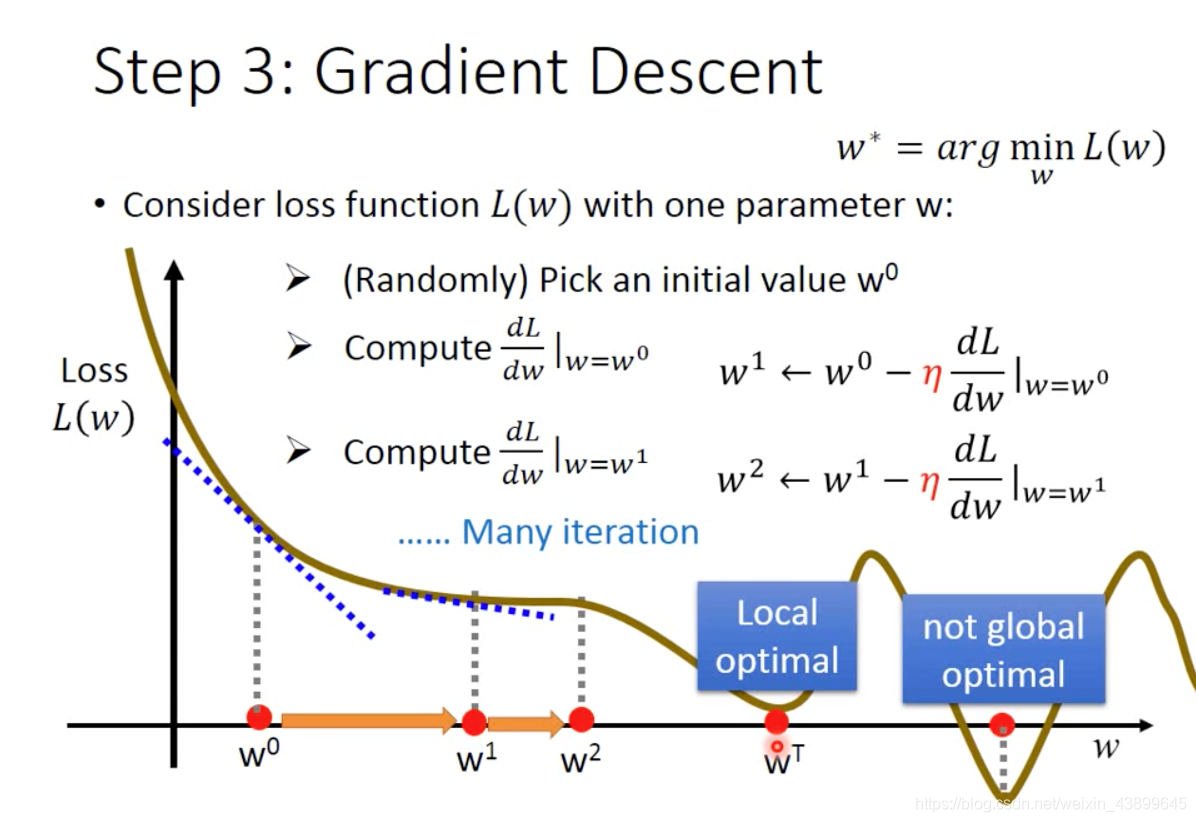 Step 3: Gradient Descent

$w^* = arg \min_w L(w)$

• Consider loss function $L(w)$ with one parameter w:

➢ (Randomly) Pick an initial value $w^0$

➢ Compute $\frac{dL}{dw}|_{w=w^0}$

$w^1 \leftarrow w^0 - \eta \frac{dL}{dw}|_{w=w^0}$

➢ Compute $\frac{dL}{dw}|_{w=w^1}$

$w^2 \leftarrow w^1 - \eta \frac{dL}{dw}|_{w=w^1}$

...... Many iteration

Loss $L(w)$

Local optimal

not global optimal

$w^0$ $w^1$ $w^2$ $w^T$ $w$

https://blog.csdn.net/weixin_43899645